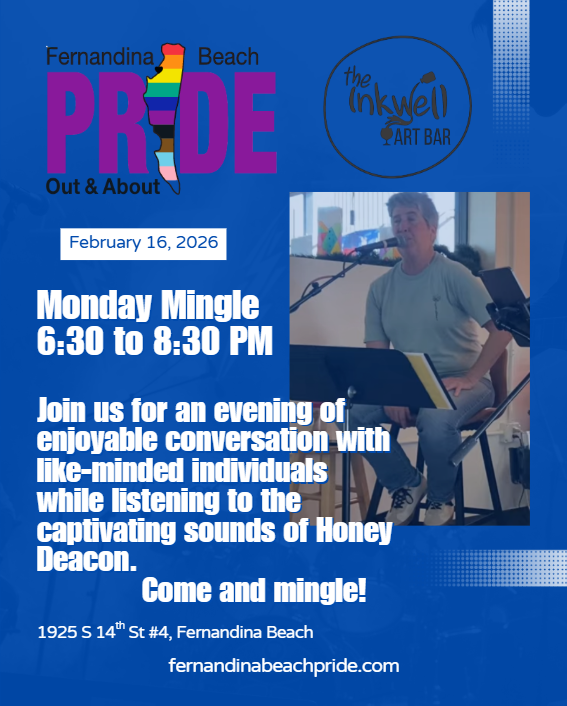 Fernandina Beach
PRIDE
Out & About

the Inkwell
ART BAR

February 16, 2026

Monday Mingle
6:30 to 8:30 PM

Join us for an evening of enjoyable conversation with like-minded individuals while listening to the captivating sounds of Honey Deacon.

Come and mingle!

1925 S 14$^{th}$ St #4, Fernandina Beach

fernandinabeachpride.com